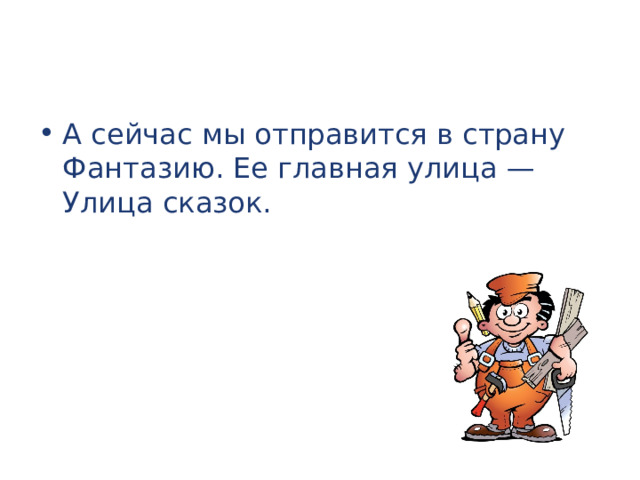 • А сейчас мы отправится в страну Фантазию. Ее главная улица — Улица сказок.